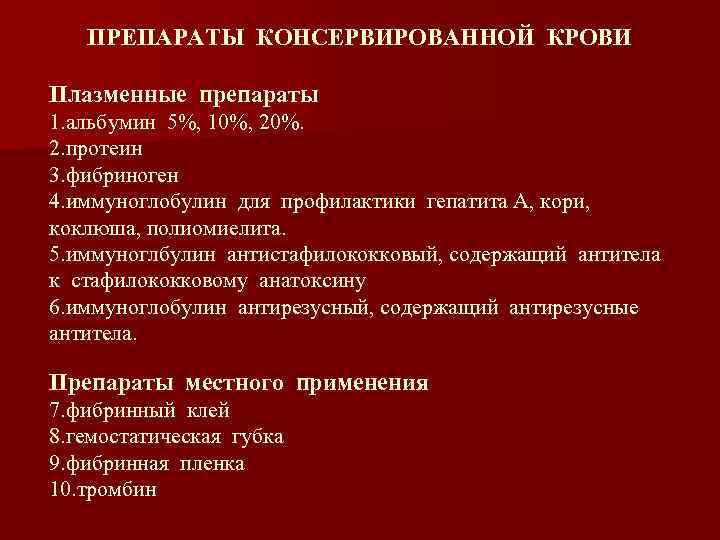 ПРЕПАРАТЫ КОНСЕРВИРОВАННОЙ КРОВИ

Плазменные препараты
1.альбумин 5%, 10%, 20%.
2.протеин
3.фибриноген
4.иммуноглобулин для профилактики гепатита А, кори, коклюша, полиомиелита.
5.иммуноглбулин антистафилококковый, содержащий антитела к стафилококковому анатоксину
6.иммуноглобулин антирезусный, содержащий антирезусные антитела.

Препараты местного применения
7.фибринный клей
8.гемостатическая губка
9.фибринная пленка
10.тромбин